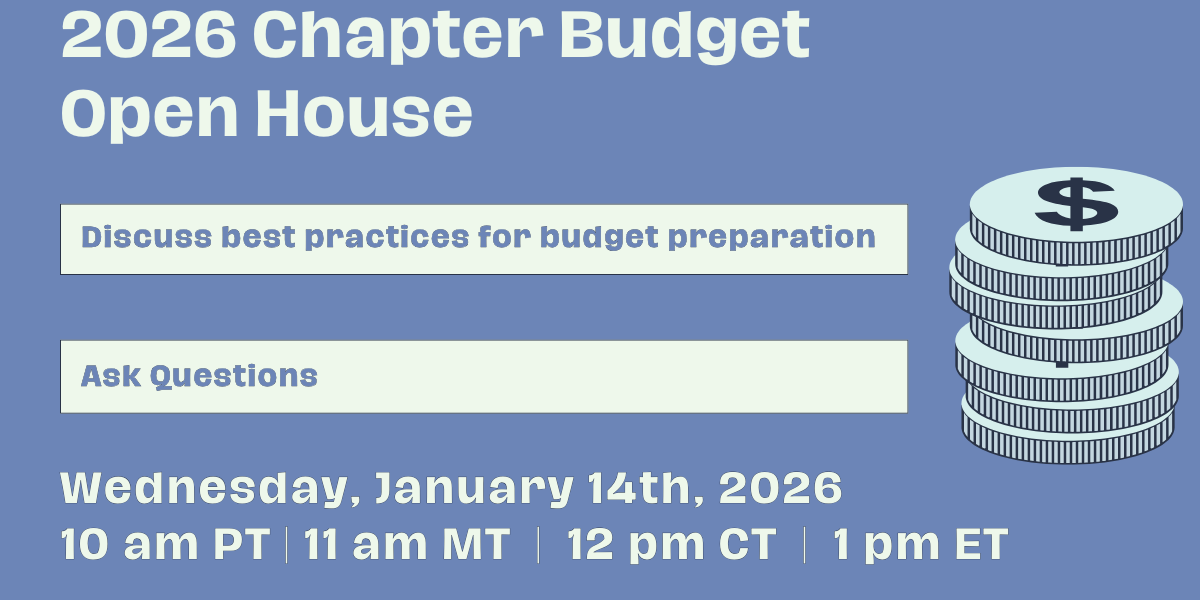 2026 Chapter Budget Open House

Discuss best practices for budget preparation

Ask Questions

$

Wednesday, January 14th, 2026
10 am PT | 11 am MT | 12 pm CT | 1 pm ET